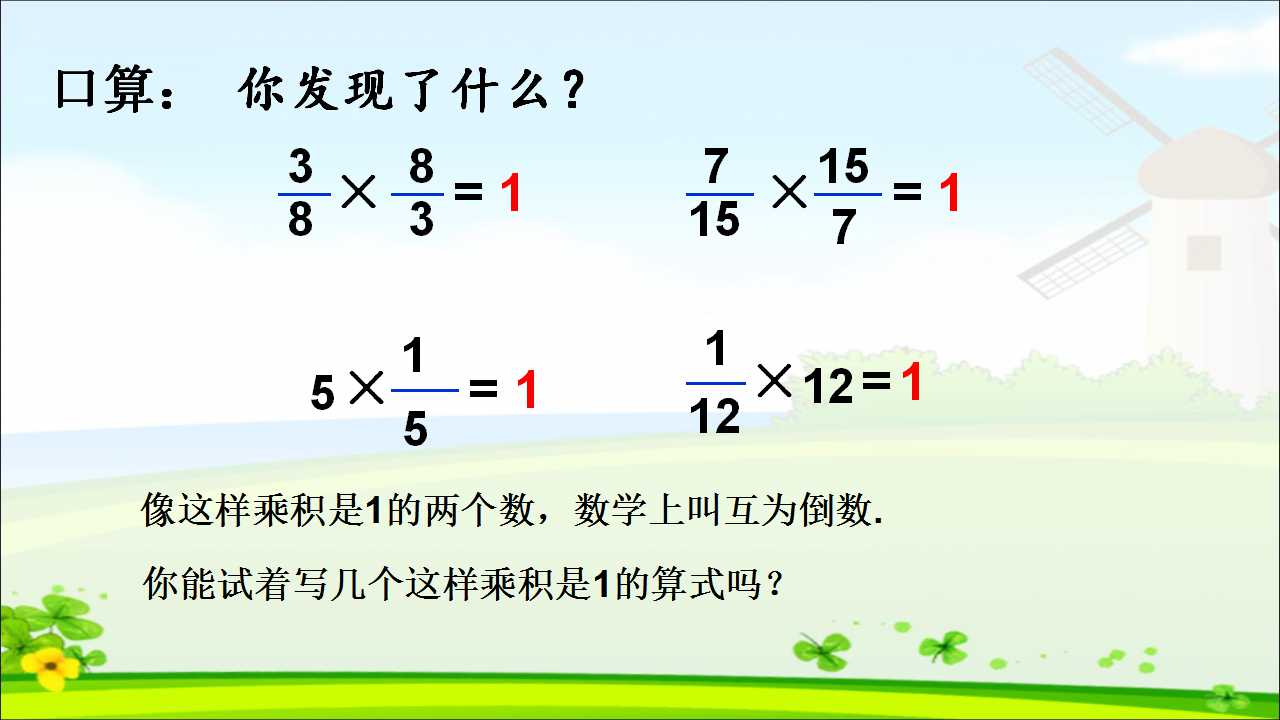 口算： 你发现了什么？

$\frac{3}{8} \times \frac{8}{3} = 1$

$\frac{7}{15} \times \frac{15}{7} = 1$

$5 \times \frac{1}{5} = 1$

$\frac{1}{12} \times 12 = 1$

像这样乘积是1的两个数，数学上叫互为倒数.

你能试着写几个这样乘积是1的算式吗？